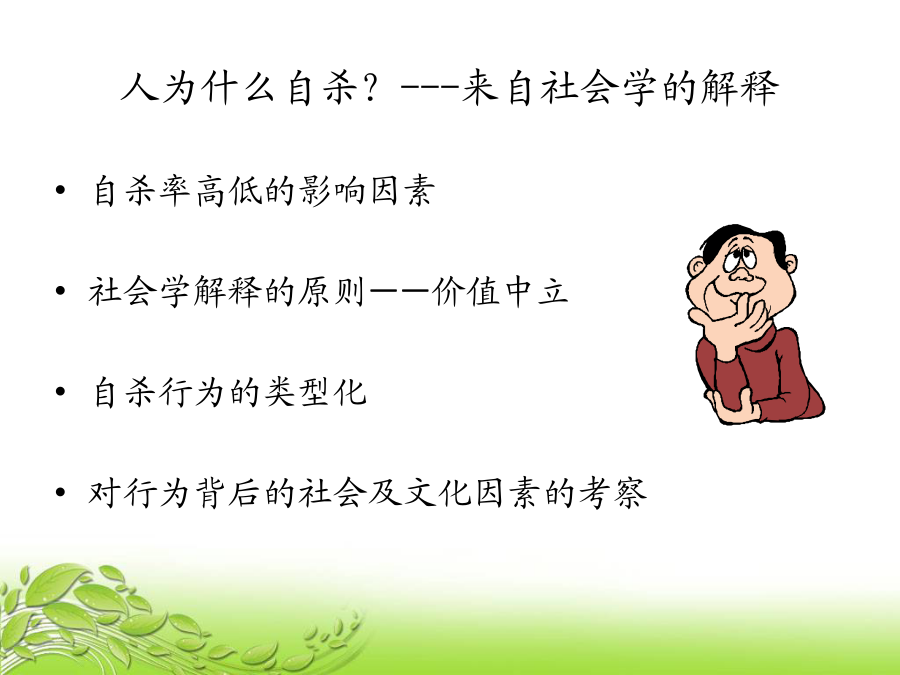 人为什么自杀？---来自社会学的解释

• 自杀率高低的影响因素

• 社会学解释的原则——价值中立

• 自杀行为的类型化

• 对行为背后的社会及文化因素的考察